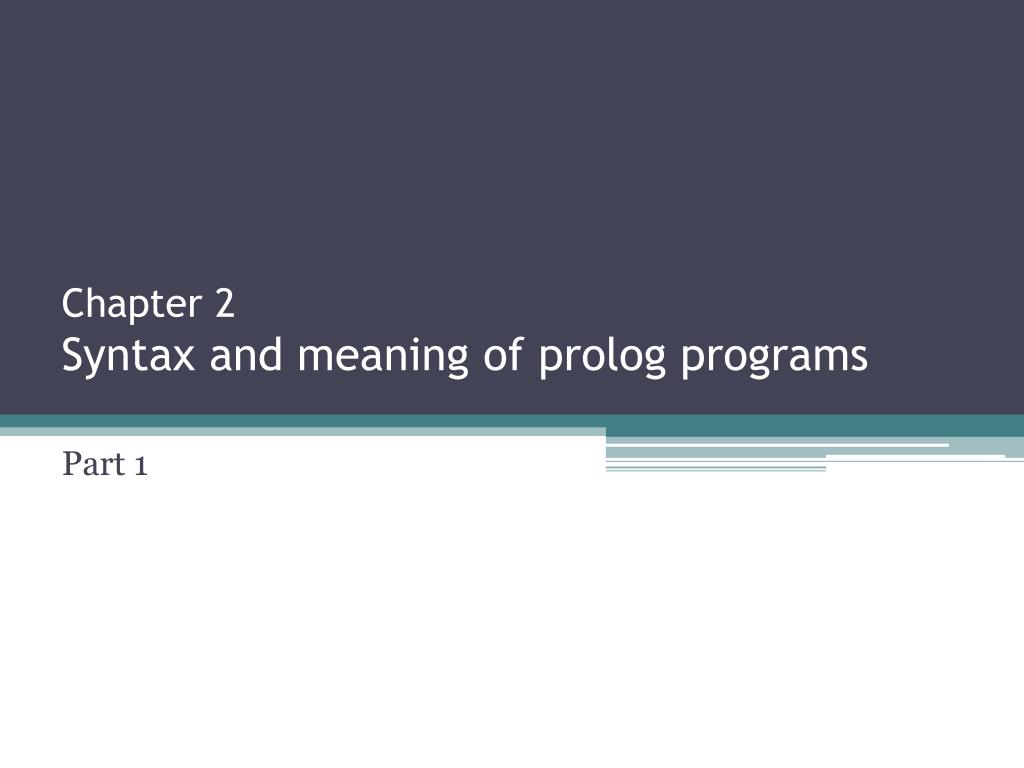 Chapter 2
Syntax and meaning of prolog programs

Part 1